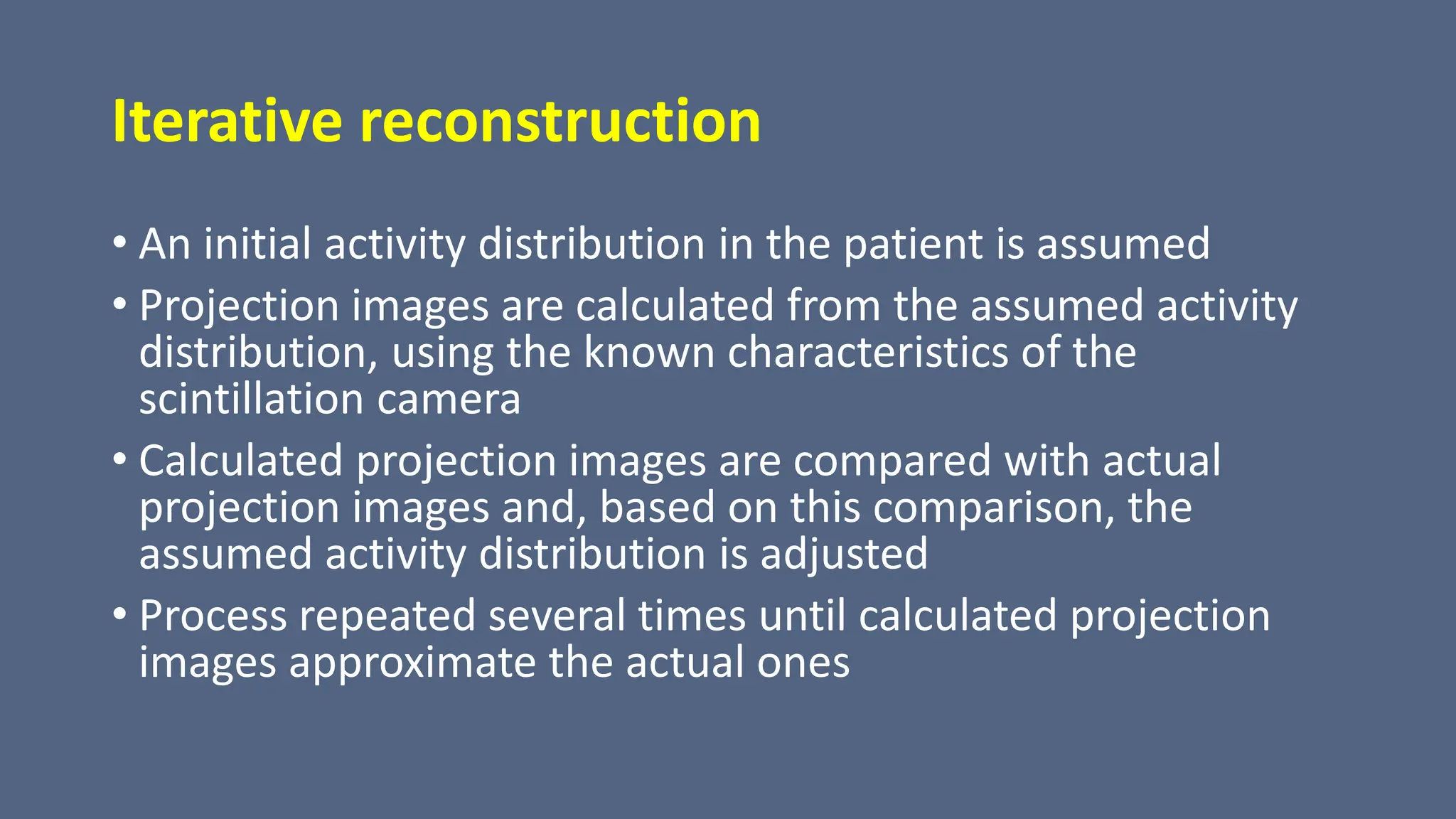 Iterative reconstruction

• An initial activity distribution in the patient is assumed
• Projection images are calculated from the assumed activity distribution, using the known characteristics of the scintillation camera
• Calculated projection images are compared with actual projection images and, based on this comparison, the assumed activity distribution is adjusted
• Process repeated several times until calculated projection images approximate the actual ones